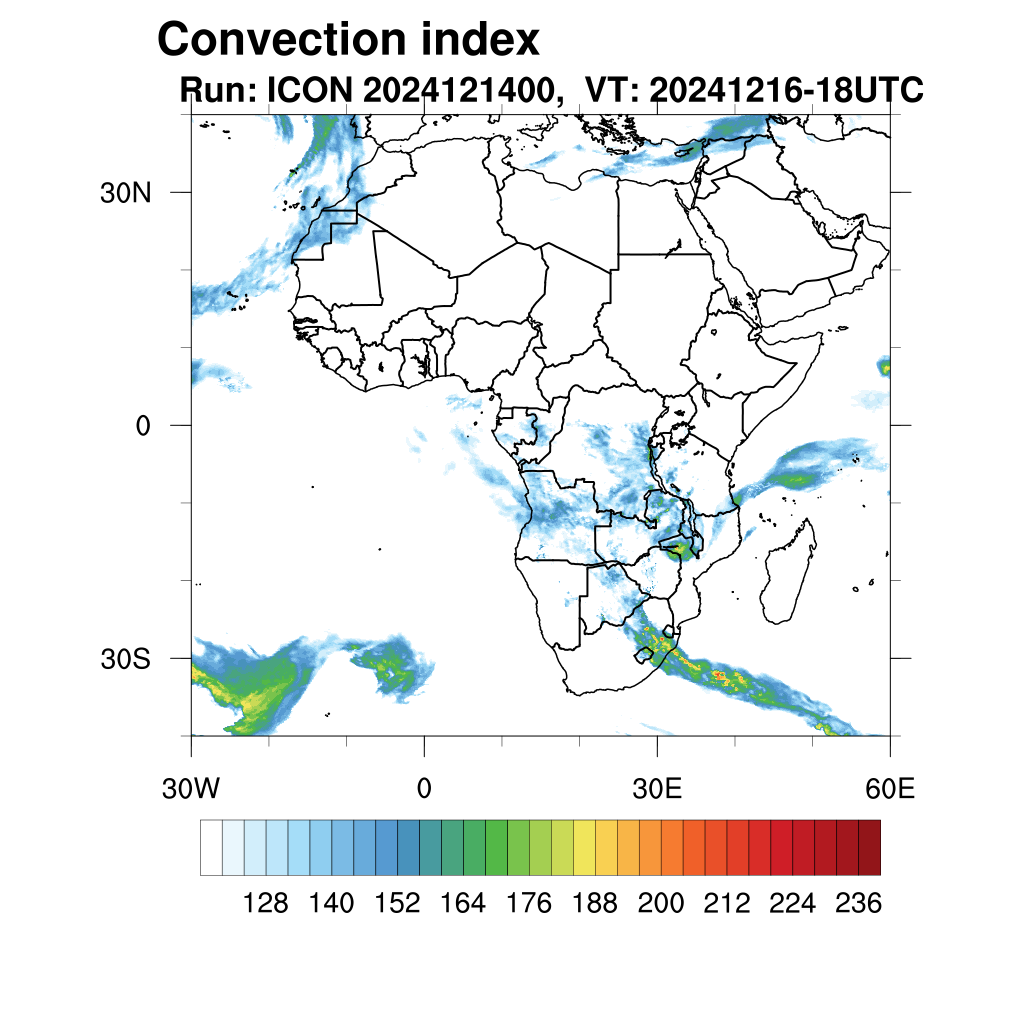 Convection index
Run: ICON 2024121400, VT: 20241216-18UTC

30N
0
30S

30W 0 30E 60E

128 140 152 164 176 188 200 212 224 236